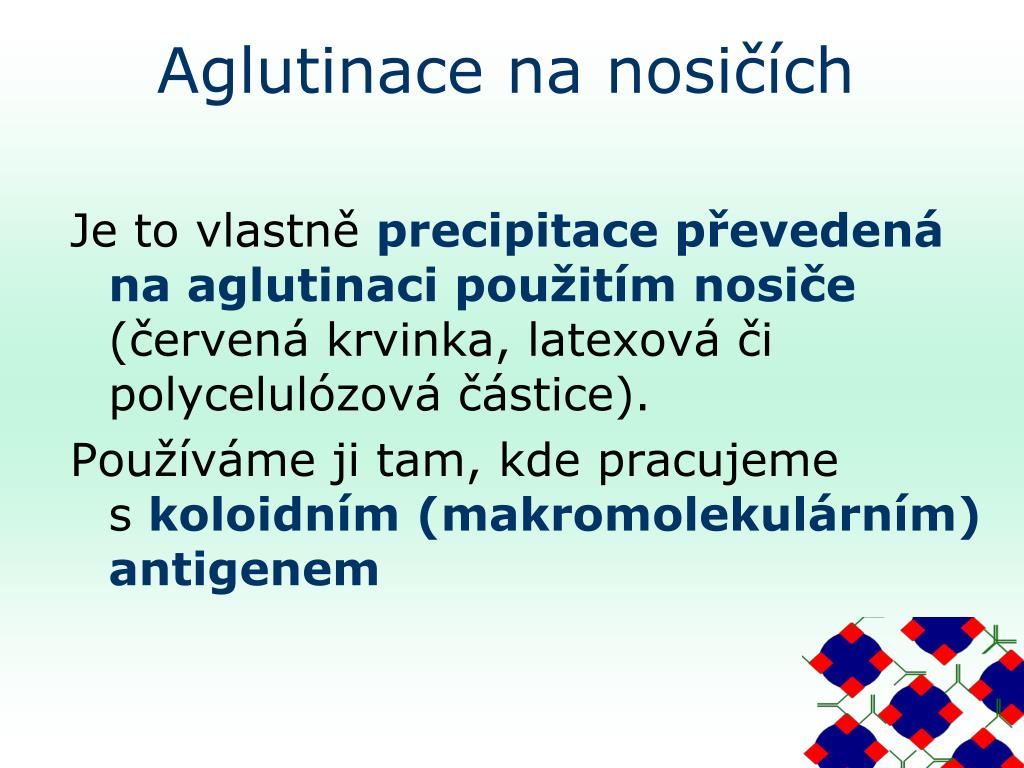 Aglutinace na nosičích

Je to vlastně precipitace převedená na aglutinaci použitím nosiče (červená krvinka, latexová či polycelulózová částice).

Používáme ji tam, kde pracujeme s koloidním (makromolekulárním) antigenem